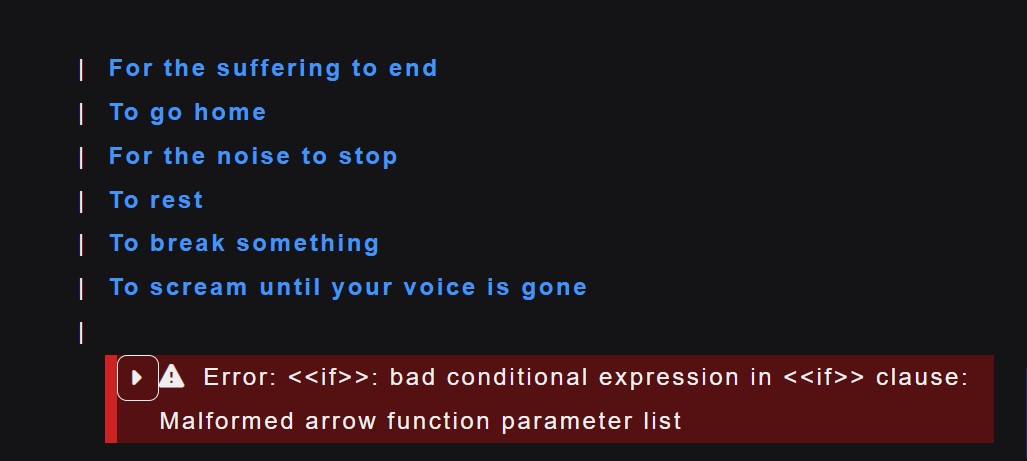 | For the suffering to end
| To go home
| For the noise to stop
| To rest
| To break something
| To scream until your voice is gone
|

Error: <<if>>: bad conditional expression in <<if>> clause: Malformed arrow function parameter list